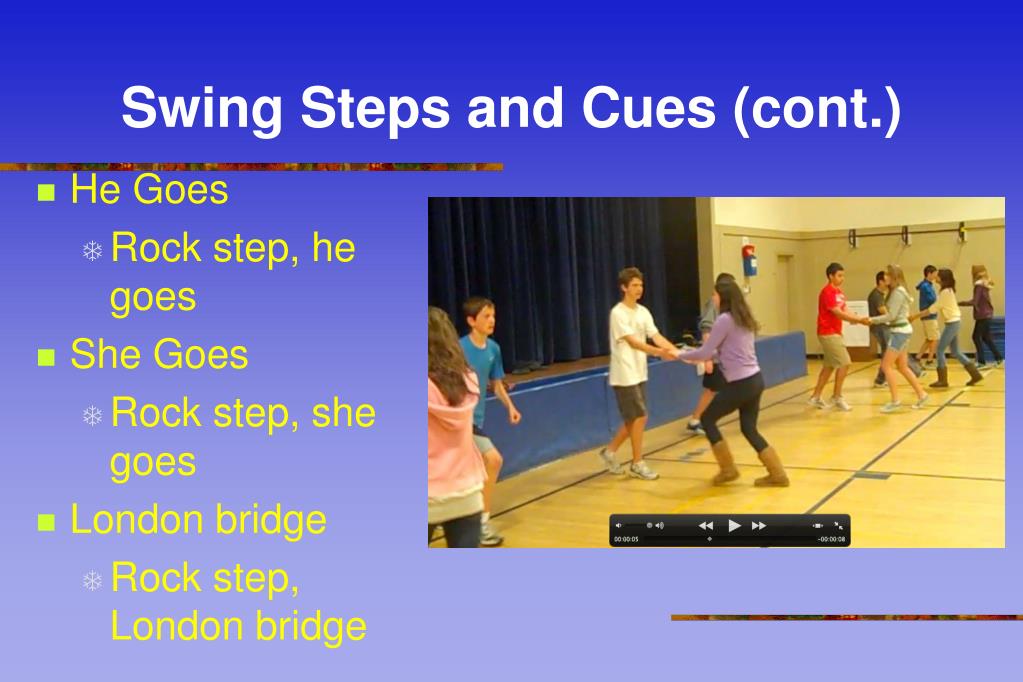 Swing Steps and Cues (cont.)

He Goes

Rock step, he goes

She Goes

Rock step, she goes

London bridge

Rock step, London bridge

00:00:05

-00:00:08